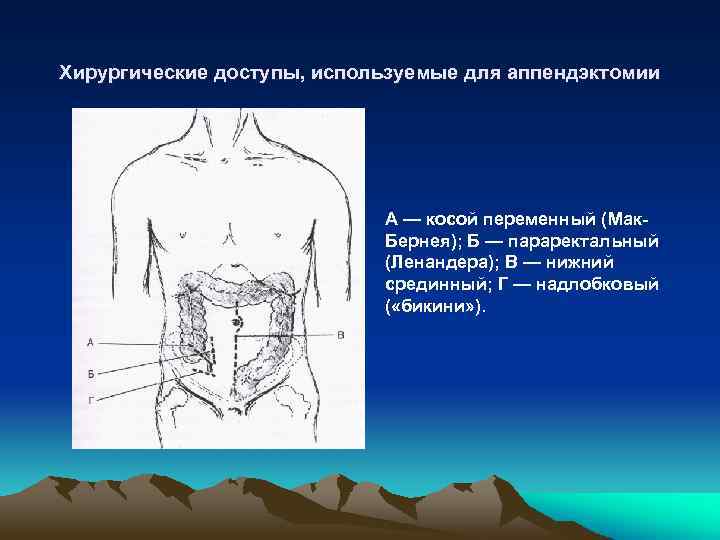 Хирургические доступы, используемые для аппендэктомии

А
Б
Г
В

А — косой переменный (Мак-Бернея); Б — параректальный (Ленандера); В — нижний срединный; Г — надлобковый («бикини»).